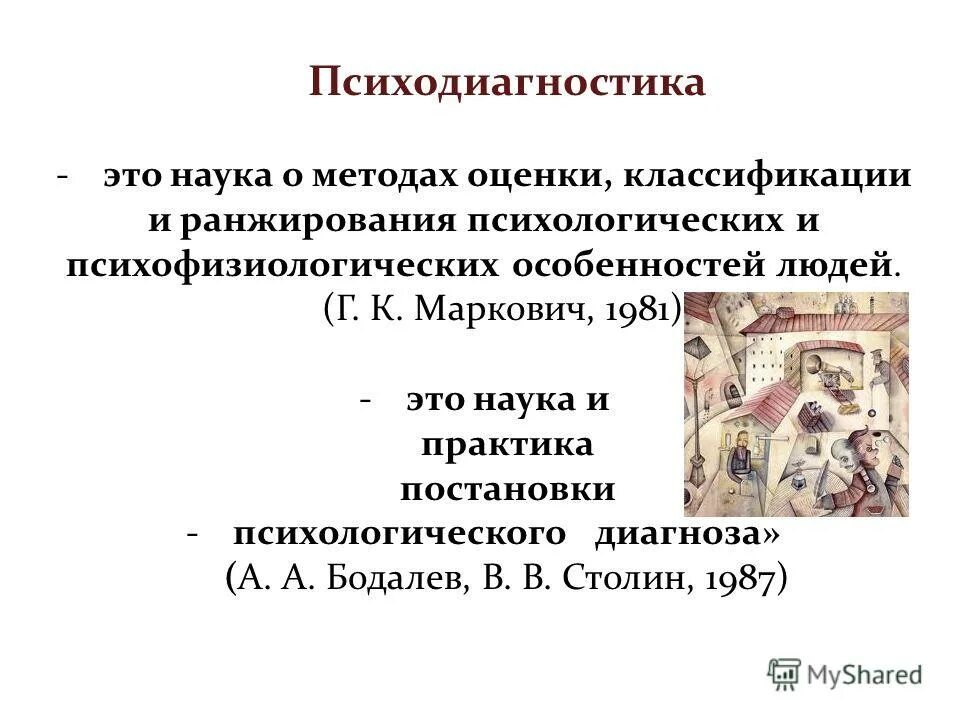 Психодиагностика

- это наука о методах оценки, классификации и ранжирования психологических и психофизиологических особенностей людей. (Г. К. Маркович, 1981)

- это наука и практика постановки
- психологического диагноза» (А. А. Бодалев, В. В. Столин, 1987)

MyShared